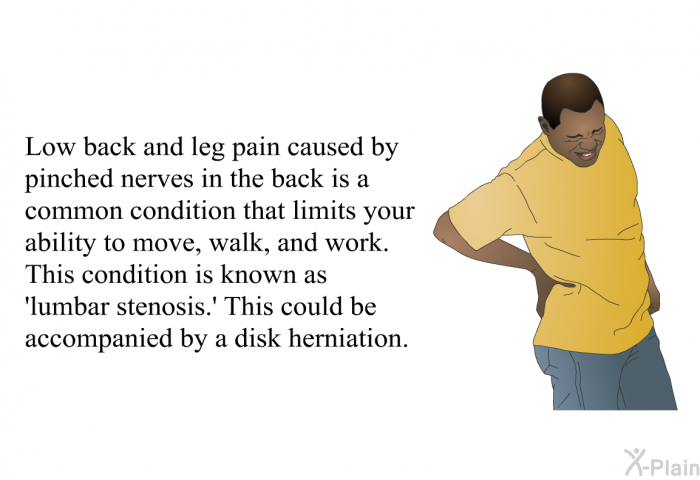 Low back and leg pain caused by pinched nerves in the back is a common condition that limits your ability to move, walk, and work. This condition is known as 'lumbar stenosis.' This could be accompanied by a disk herniation.

X-Plain